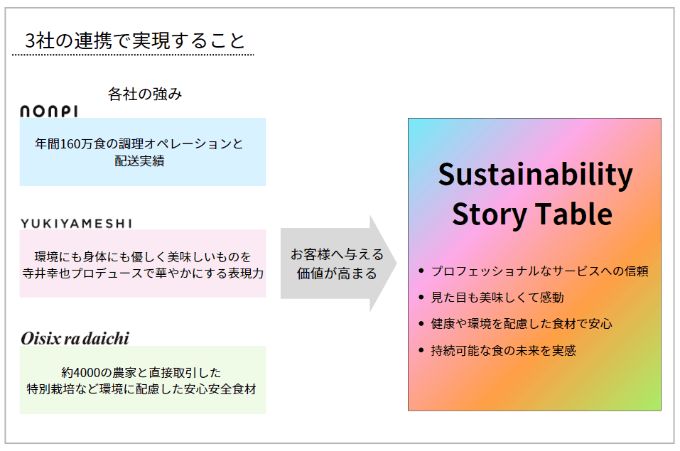 3社の連携で実現すること

各社の強み

NONPI

年間160万食の調理オペレーションと配送実績

YUKIYAMESHI

環境にも身体にも優しく美味しいものを寺井幸也プロデュースで華やかにする表現力

Oisix ra daichi

約4000の農家と直接取引した特別栽培など環境に配慮した安心安全食材

お客様へ与える価値が高まる

Sustainability Story Table

• プロフェッショナルなサービスへの信頼
• 見た目も美味しくて感動
• 健康や環境を配慮した食材で安心
• 持続可能な食の未来を実感